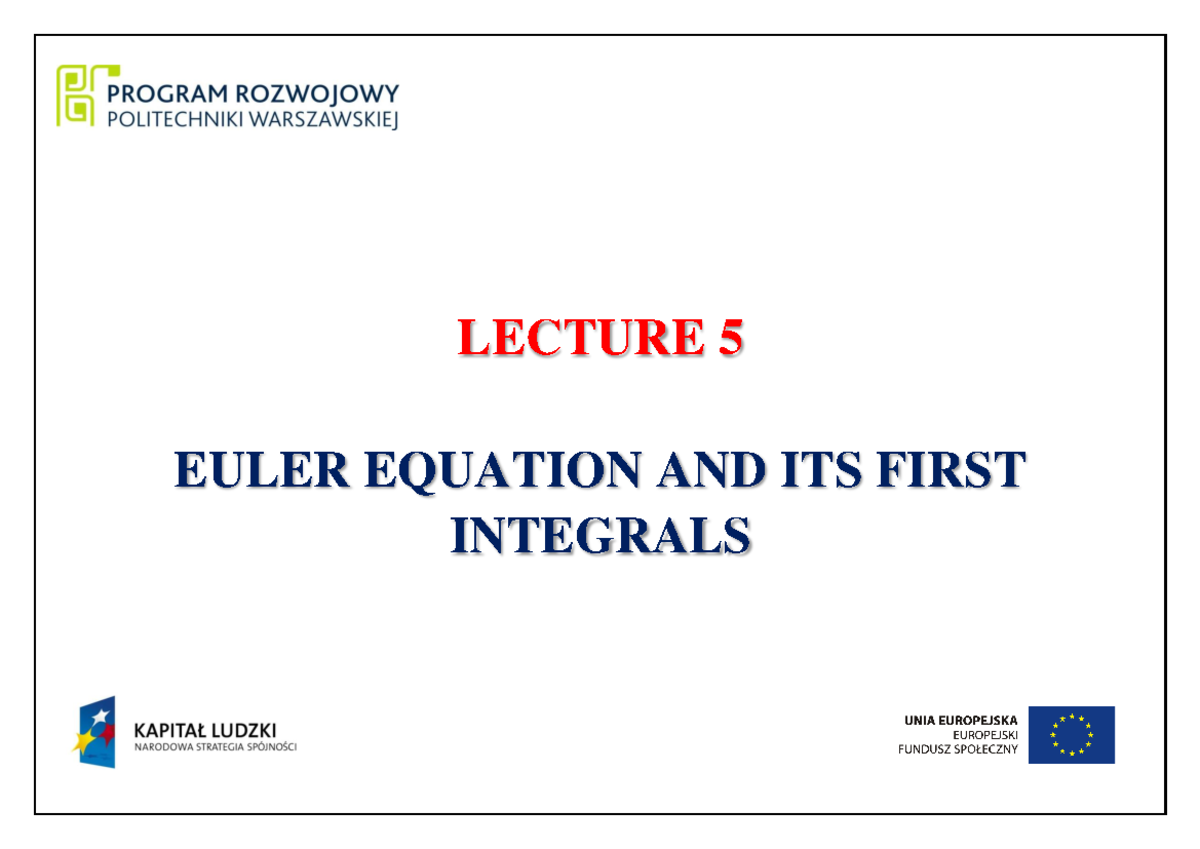 PROGRAM ROZWOJOWY
POLITECHNIKI WARSZAWSKIEJ

LECTURE 5

EULER EQUATION AND ITS FIRST INTEGRALS

KAPITAŁ LUDZKI
NARODOWA STRATEGIA SPÓJNOŚCI

UNIA EUROPEJSKA
EUROPEJSKI
FUNDUSZ SPOŁECZNY